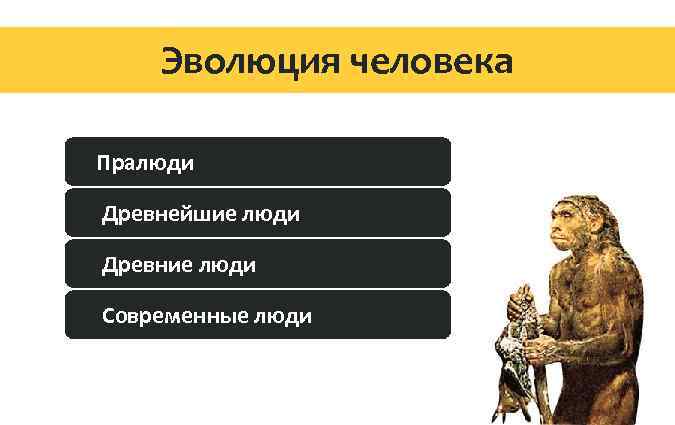 Эволюция человека

Пралюди

Древнейшие люди

Древние люди

Современные люди